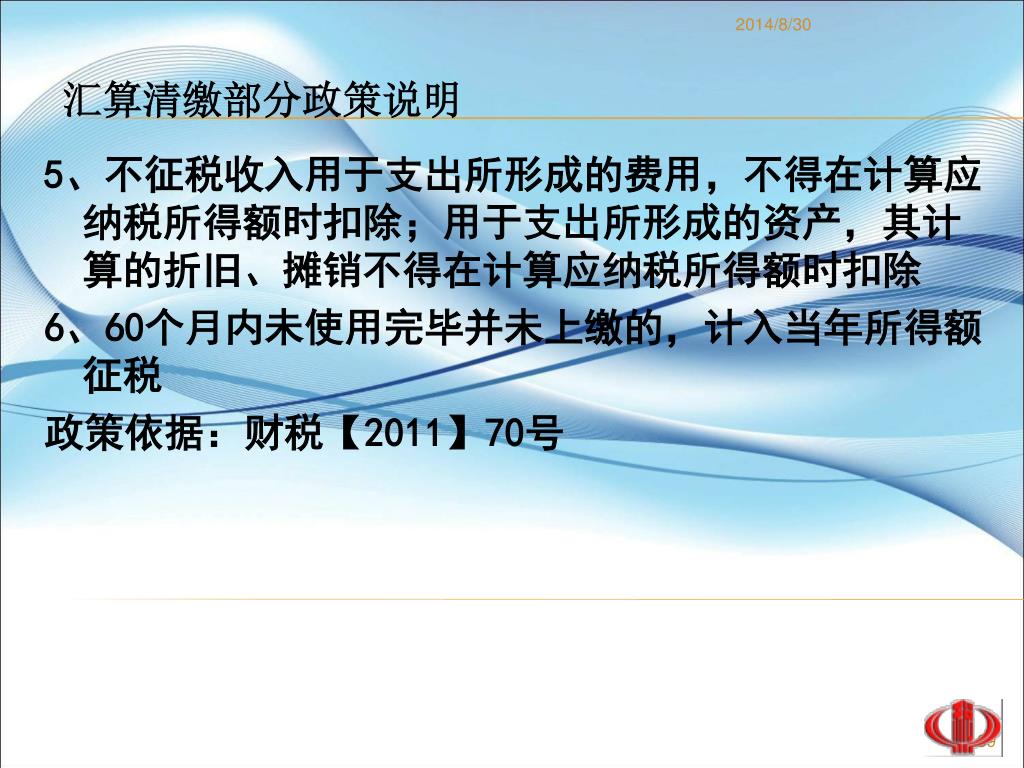 2014/8/30

汇算清缴部分政策说明

5、不征税收入用于支出所形成的费用，不得在计算应纳税所得额时扣除；用于支出所形成的资产，其计算的折旧、摊销不得在计算应纳税所得额时扣除

6、60个月内未使用完毕并未上缴的，计入当年所得额征税

政策依据：财税【2011】70号